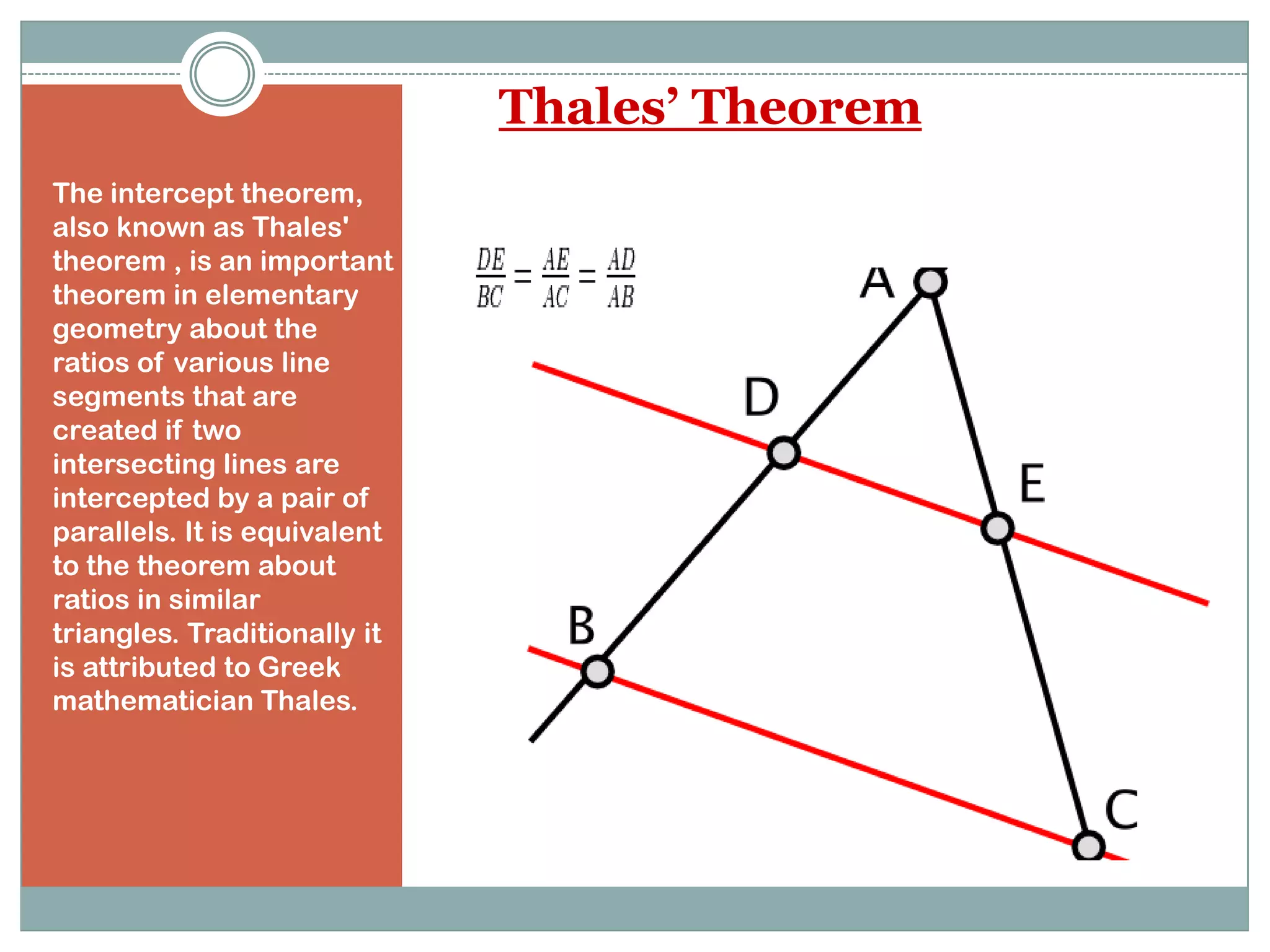 Thales’ Theorem

The intercept theorem, also known as Thales' theorem , is an important theorem in elementary geometry about the ratios of various line segments that are created if two intersecting lines are intercepted by a pair of parallels. It is equivalent to the theorem about ratios in similar triangles. Traditionally it is attributed to Greek mathematician Thales.

$\frac{DE}{BC} = \frac{AE}{AC} = \frac{AD}{AB}$

A

D

E

B

C